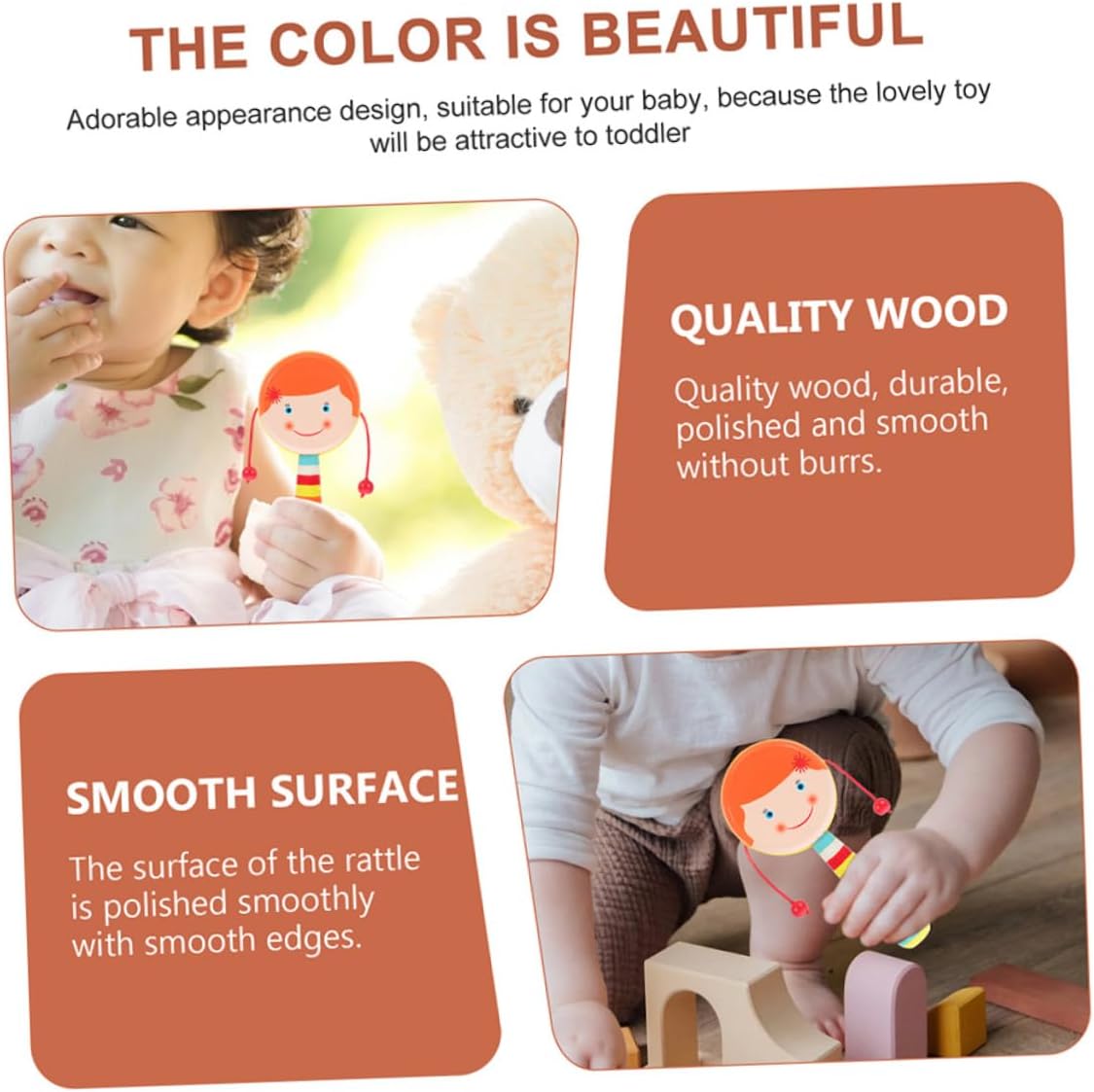 THE COLOR IS BEAUTIFUL

Adorable appearance design, suitable for your baby, because the lovely toy will be attractive to toddler

QUALITY WOOD

Quality wood, durable, polished and smooth without burrs.

SMOOTH SURFACE

The surface of the rattle is polished smoothly with smooth edges.